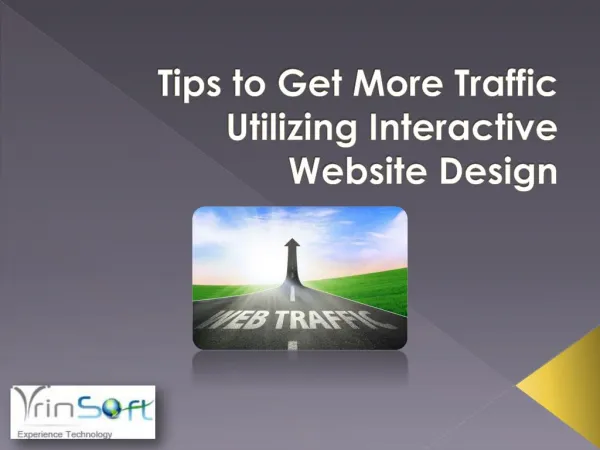 Tips to Get More Traffic Utilizing Interactive Website Design

WEB TRAFFIC

VrinSoft
Experience Technology